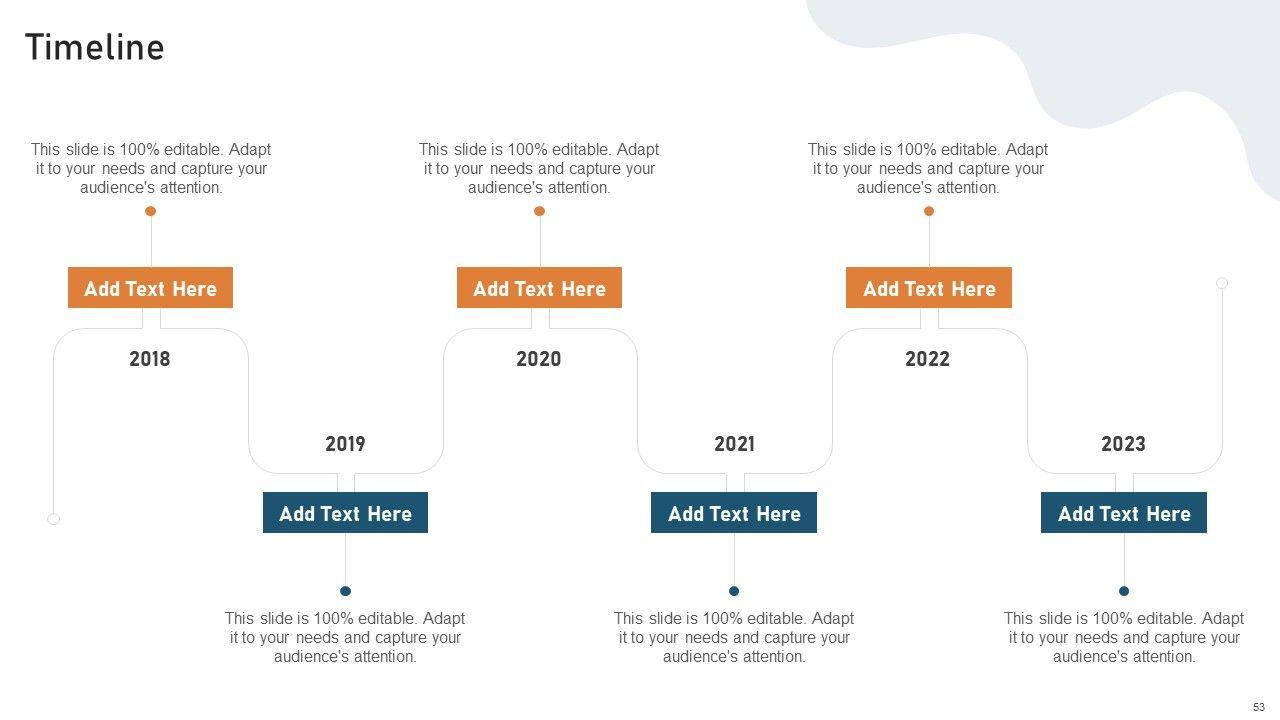 Timeline

This slide is 100% editable. Adapt it to your needs and capture your audience's attention.

Add Text Here

2018

2019

Add Text Here

This slide is 100% editable. Adapt it to your needs and capture your audience's attention.

This slide is 100% editable. Adapt it to your needs and capture your audience's attention.

Add Text Here

2020

2021

Add Text Here

This slide is 100% editable. Adapt it to your needs and capture your audience's attention.

This slide is 100% editable. Adapt it to your needs and capture your audience's attention.

Add Text Here

2022

2023

Add Text Here

This slide is 100% editable. Adapt it to your needs and capture your audience's attention.

53